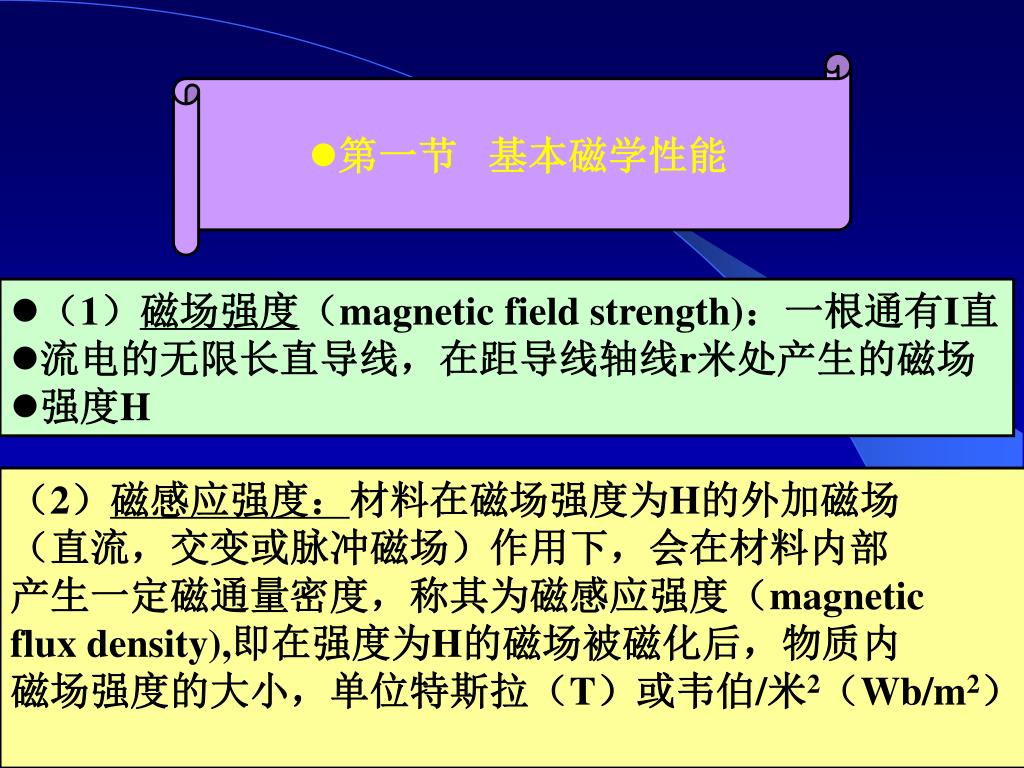 ●第一节　基本磁学性能

●（1）磁场强度（magnetic field strength)：一根通有I直
●流电的无限长直导线，在距导线轴线r米处产生的磁场
●强度H

（2）磁感应强度：材料在磁场强度为H的外加磁场（直流，交变或脉冲磁场）作用下，会在材料内部产生一定磁通量密度，称其为磁感应强度（magnetic flux density),即在强度为H的磁场被磁化后，物质内磁场强度的大小，单位特斯拉（T）或韦伯/米$^2$（Wb/m$^2$）